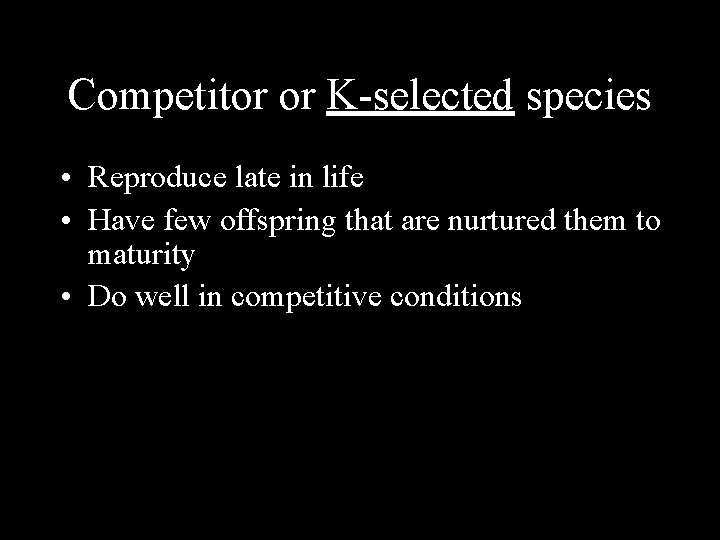 Competitor or K-selected species

• Reproduce late in life
• Have few offspring that are nurtured them to maturity
• Do well in competitive conditions